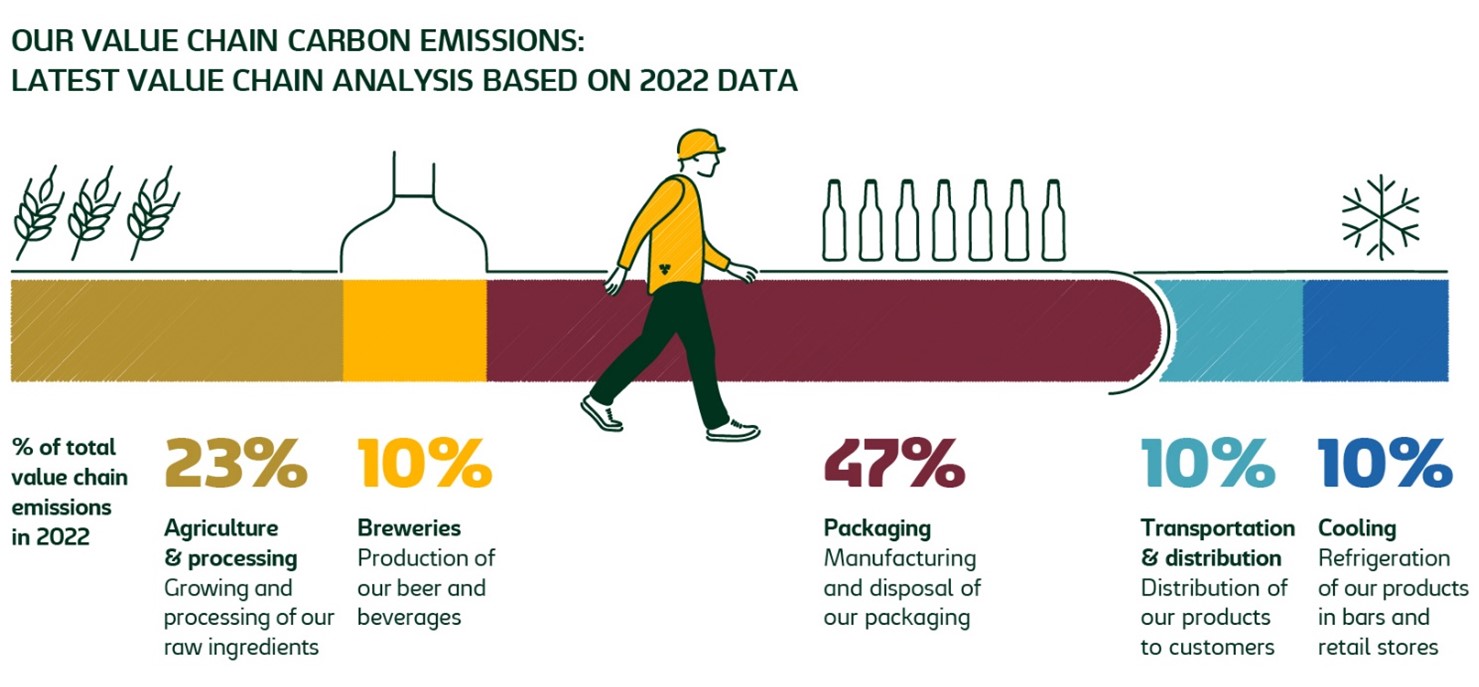 OUR VALUE CHAIN CARBON EMISSIONS:
LATEST VALUE CHAIN ANALYSIS BASED ON 2022 DATA

% of total value chain emissions in 2022

23%
Agriculture & processing
Growing and processing of our raw ingredients

10%
Breweries
Production of our beer and beverages

47%
Packaging
Manufacturing and disposal of our packaging

10%
Transportation & distribution
Distribution of our products to customers

10%
Cooling
Refrigeration of our products in bars and retail stores